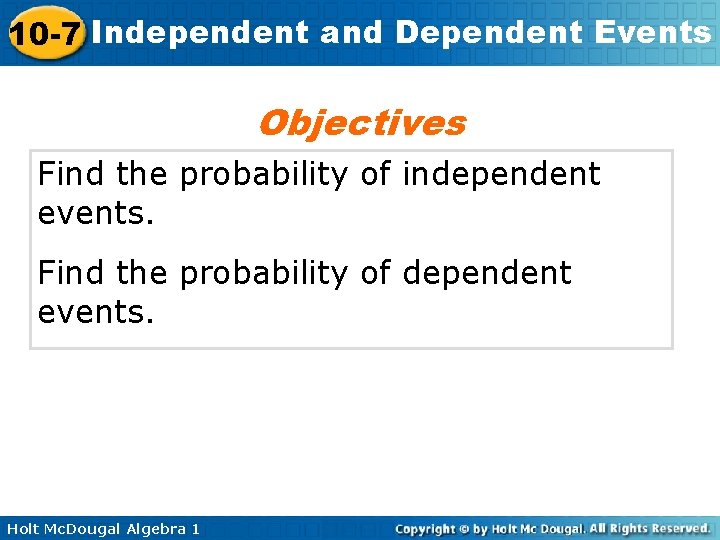 10-7 Independent and Dependent Events

Objectives

Find the probability of independent events.

Find the probability of dependent events.

Holt McDougal Algebra 1

Copyright © by Holt Mc Dougal. All Rights Reserved.